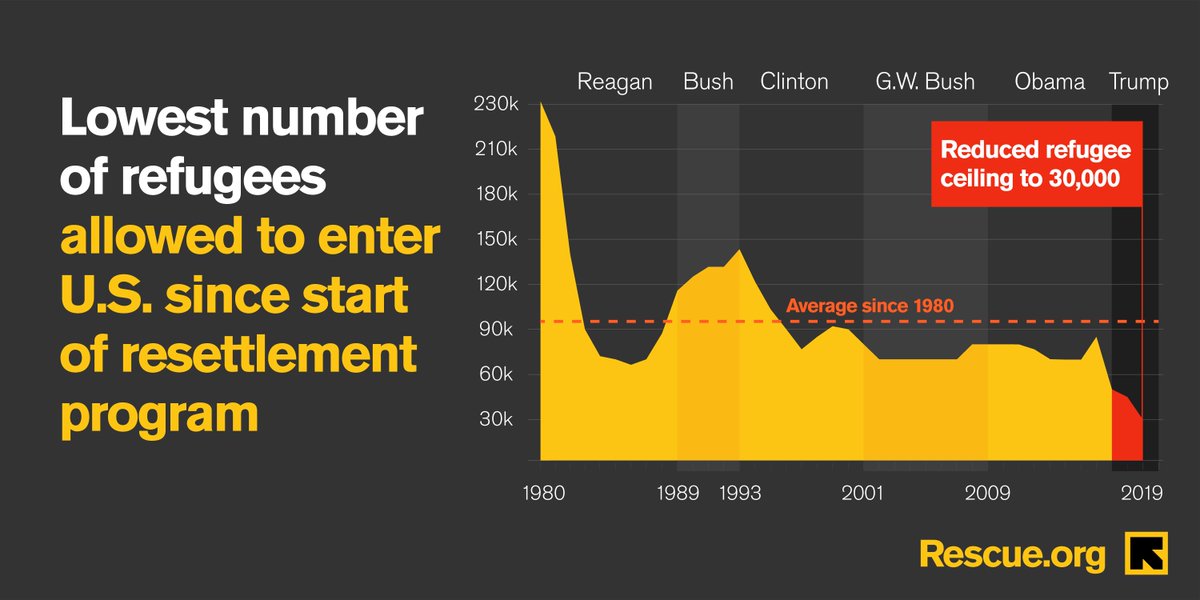 Lowest number of refugees allowed to enter U.S. since start of resettlement program

Reagan Bush Clinton G.W. Bush Obama Trump

230k
210k
180k
150k
120k
90k
60k
30k

Reduced refugee ceiling to 30,000

Average since 1980

1980 1989 1993 2001 2009 2019

Rescue.org